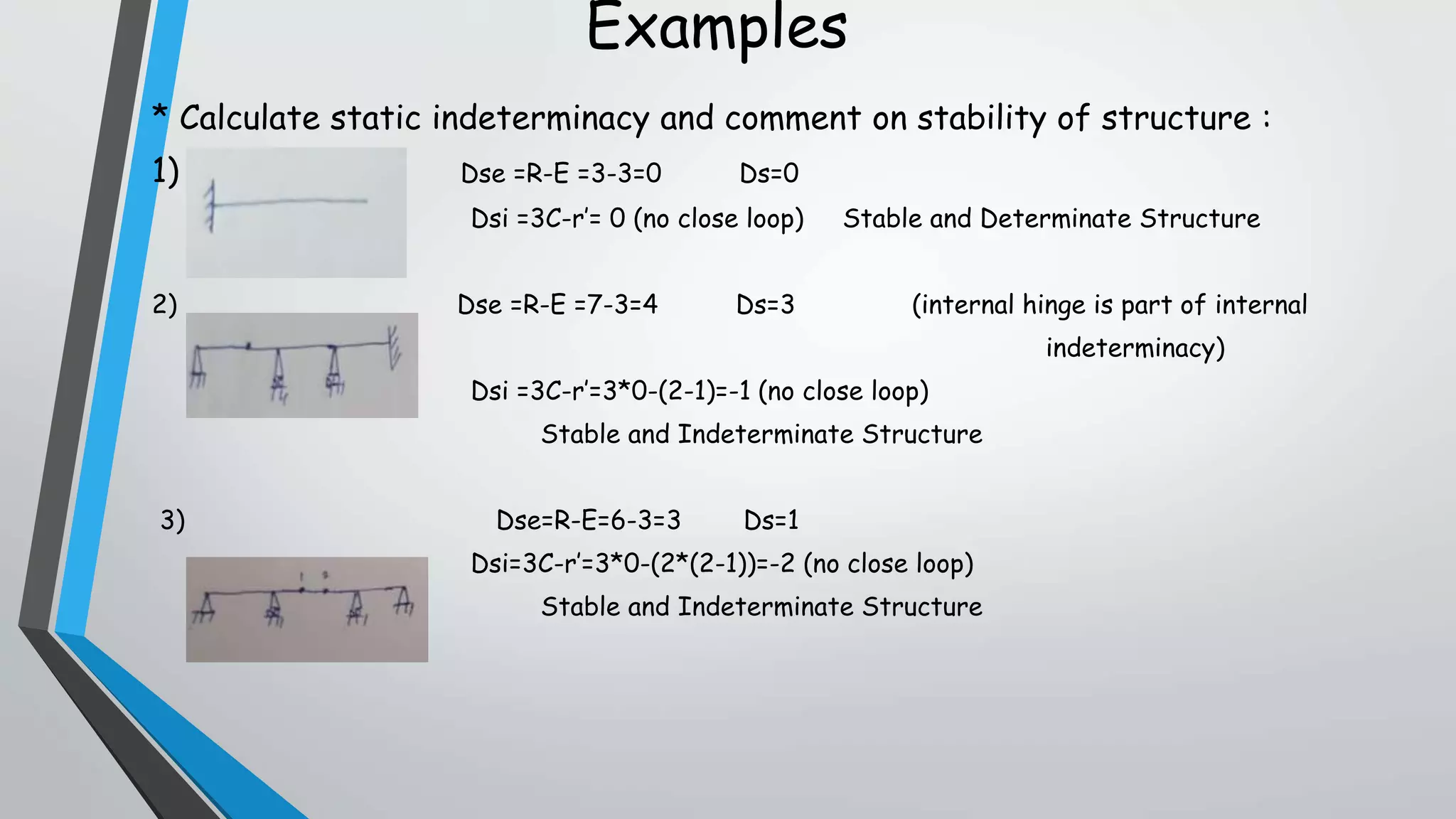 Examples

* Calculate static indeterminacy and comment on stability of structure :

1)

Dse =R-E =3-3=0 Ds=0

Dsi =3C-r'= 0 (no close loop) Stable and Determinate Structure

2)

Dse =R-E =7-3=4 Ds=3 (internal hinge is part of internal indeterminacy)

Dsi =3C-r'=3*0-(2-1)=-1 (no close loop)

Stable and Indeterminate Structure

3)

Dse=R-E=6-3=3 Ds=1

Dsi=3C-r'=3*0-(2*(2-1))=-2 (no close loop)

Stable and Indeterminate Structure